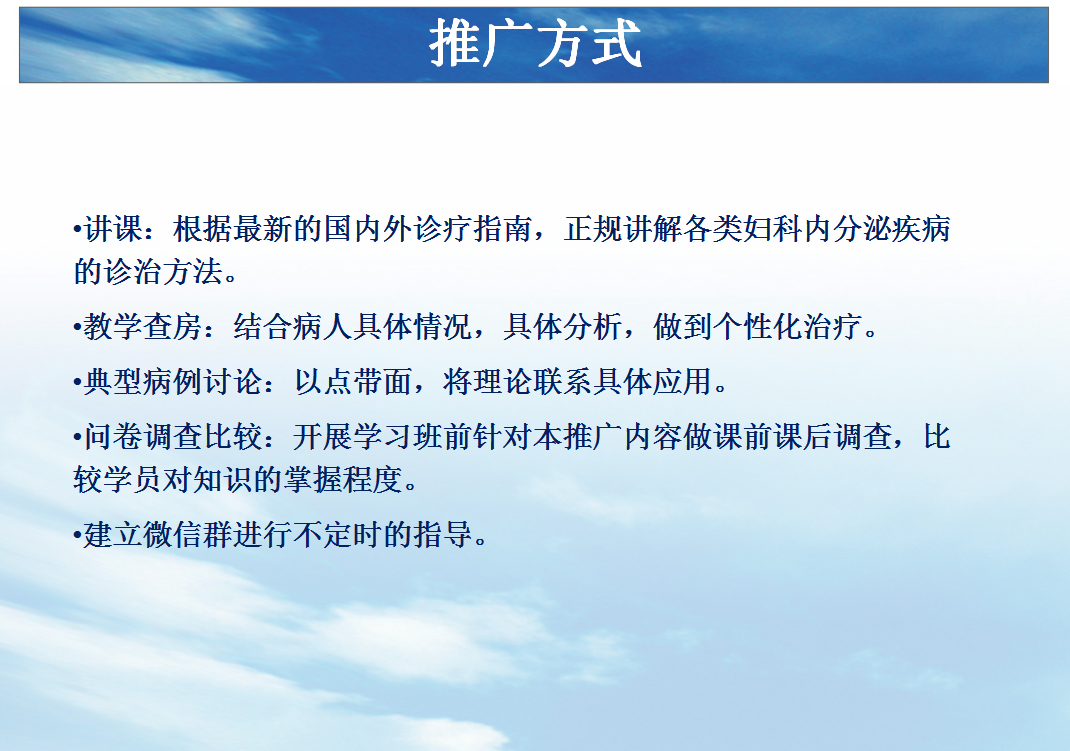 推广方式

•讲课：根据最新的国内外诊疗指南，正规讲解各类妇科内分泌疾病的诊治方法。

•教学查房：结合病人具体情况，具体分析，做到个性化治疗。

•典型病例讨论：以点带面，将理论联系具体应用。

•问卷调查比较：开展学习班前针对本推广内容做课前课后调查，比较学员对知识的掌握程度。

•建立微信群进行不定时的指导。